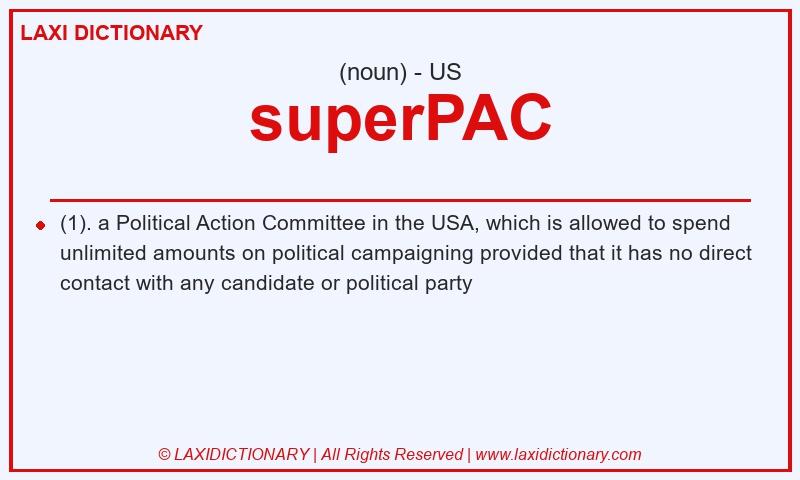 LAXI DICTIONARY

(noun) - US

superPAC

(1). a Political Action Committee in the USA, which is allowed to spend unlimited amounts on political campaigning provided that it has no direct contact with any candidate or political party

© LAXIDICTIONARY | All Rights Reserved | www.laxidictionary.com